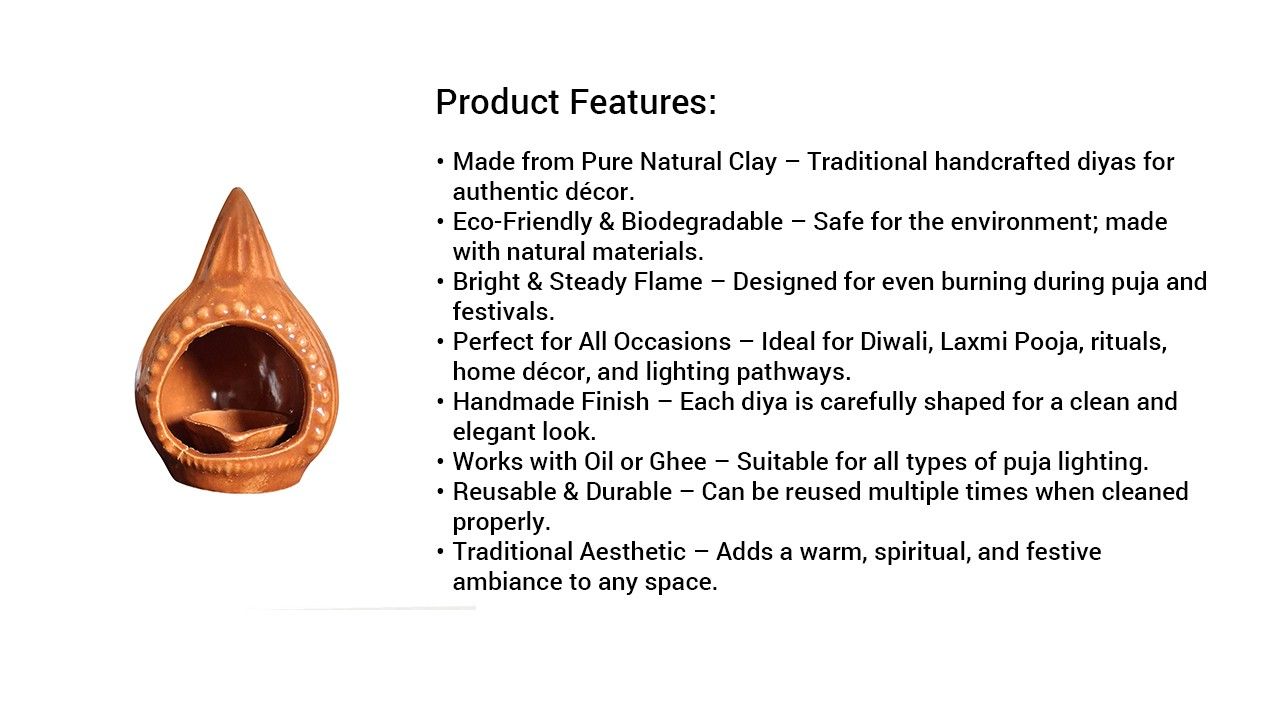 Product Features:

• Made from Pure Natural Clay – Traditional handcrafted diyas for authentic décor.
• Eco-Friendly & Biodegradable – Safe for the environment; made with natural materials.
• Bright & Steady Flame – Designed for even burning during puja and festivals.
• Perfect for All Occasions – Ideal for Diwali, Laxmi Pooja, rituals, home décor, and lighting pathways.
• Handmade Finish – Each diya is carefully shaped for a clean and elegant look.
• Works with Oil or Ghee – Suitable for all types of puja lighting.
• Reusable & Durable – Can be reused multiple times when cleaned properly.
• Traditional Aesthetic – Adds a warm, spiritual, and festive ambiance to any space.